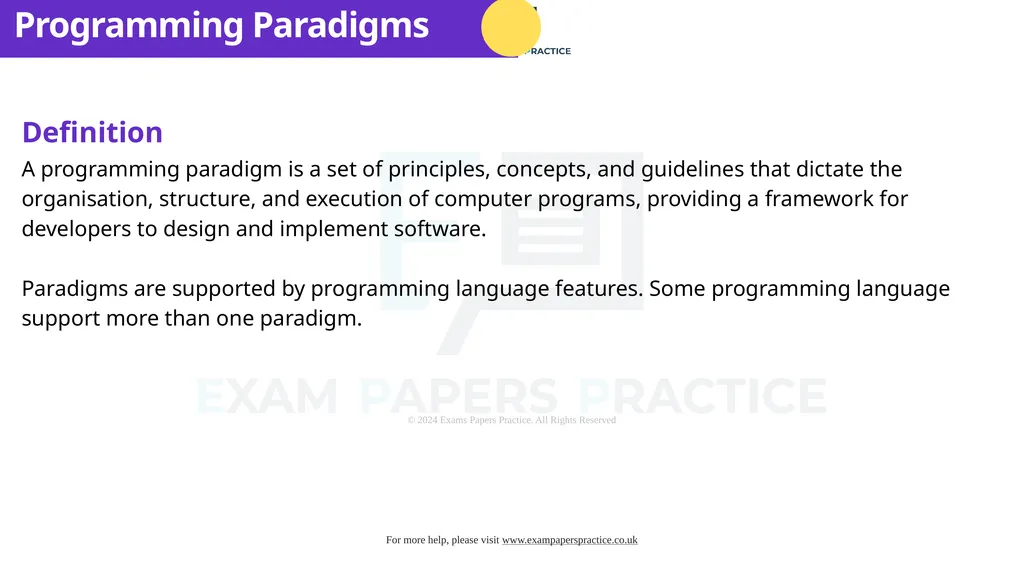 Programming Paradigms

PRACTICE

Definition

A programming paradigm is a set of principles, concepts, and guidelines that dictate the organisation, structure, and execution of computer programs, providing a framework for developers to design and implement software.

Paradigms are supported by programming language features. Some programming language support more than one paradigm.

EXAM PAPERS PRACTICE

© 2024 Exams Papers Practice. All Rights Reserved

For more help, please visit www.exampaperspractice.co.uk